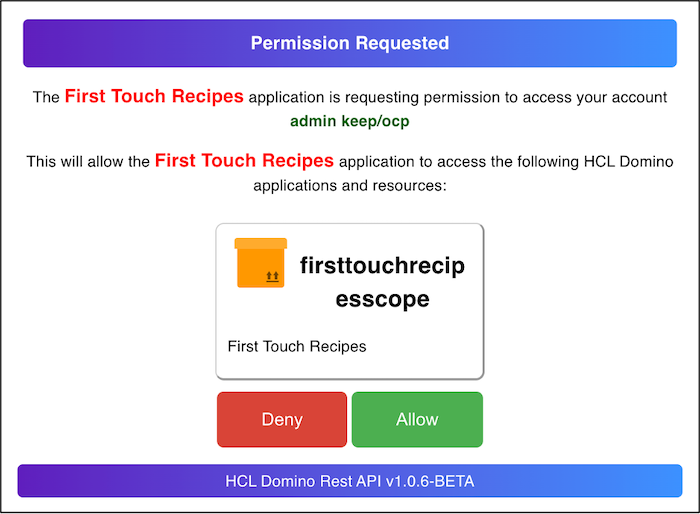 Permission Requested

The First Touch Recipes application is requesting permission to access your account admin keep/ocp

This will allow the First Touch Recipes application to access the following HCL Domino applications and resources:

firsttouchrecipesscope

First Touch Recipes

Deny

Allow

HCL Domino Rest API v1.0.6-BETA